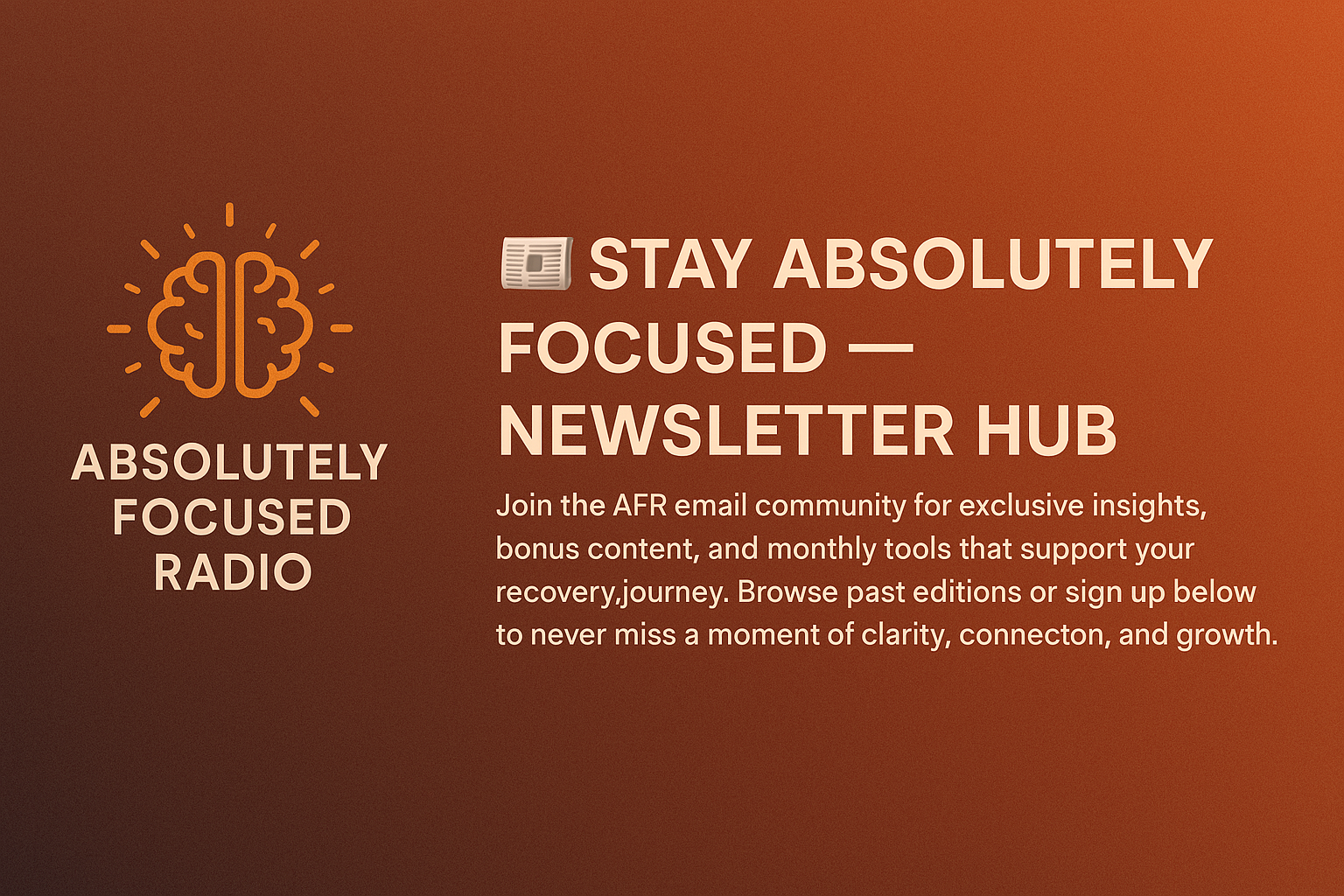 ABSOLUTELY FOCUSED RADIO

📰 STAY ABSOLUTELY FOCUSED — NEWSLETTER HUB

Join the AFR email community for exclusive insights, bonus content, and monthly tools that support your recovery,journey. Browse past editions or sign up below to never miss a moment of clarity, connecton, and growth.